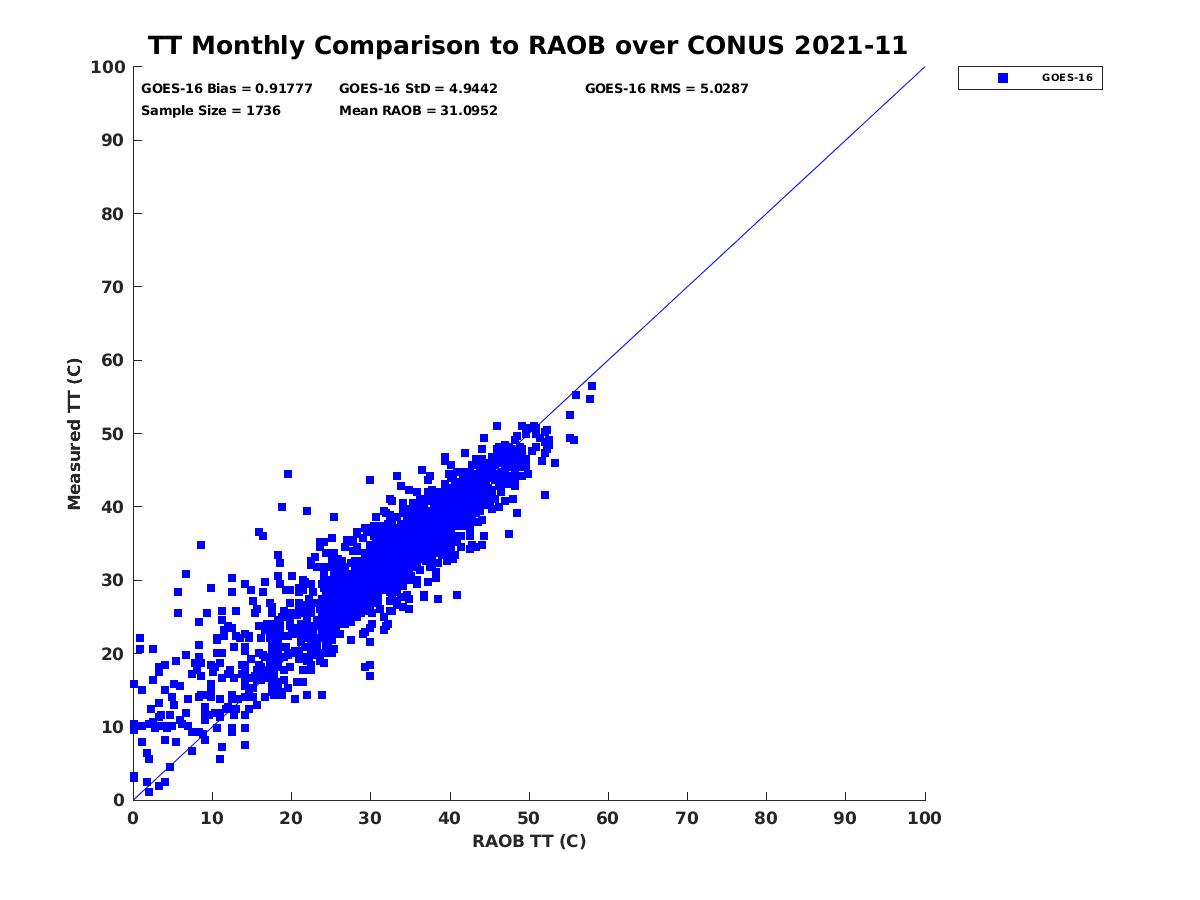 TT Monthly Comparison to RAOB over CONUS 2021-11

GOES-16 Bias = 0.91777
GOES-16 StD = 4.9442
GOES-16 RMS = 5.0287
Sample Size = 1736
Mean RAOB = 31.0952

GOES-16

Measured TT (C)

100
90
80
70
60
50
40
30
20
10
0

0 10 20 30 40 50 60 70 80 90 100

RAOB TT (C)